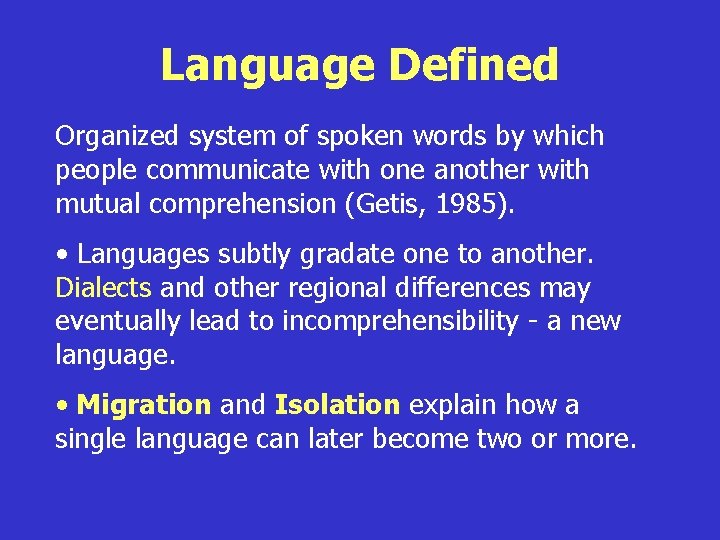 Language Defined

Organized system of spoken words by which people communicate with one another with mutual comprehension (Getis, 1985).

• Languages subtly gradate one to another. Dialects and other regional differences may eventually lead to incomprehensibility - a new language.

• Migration and Isolation explain how a single language can later become two or more.